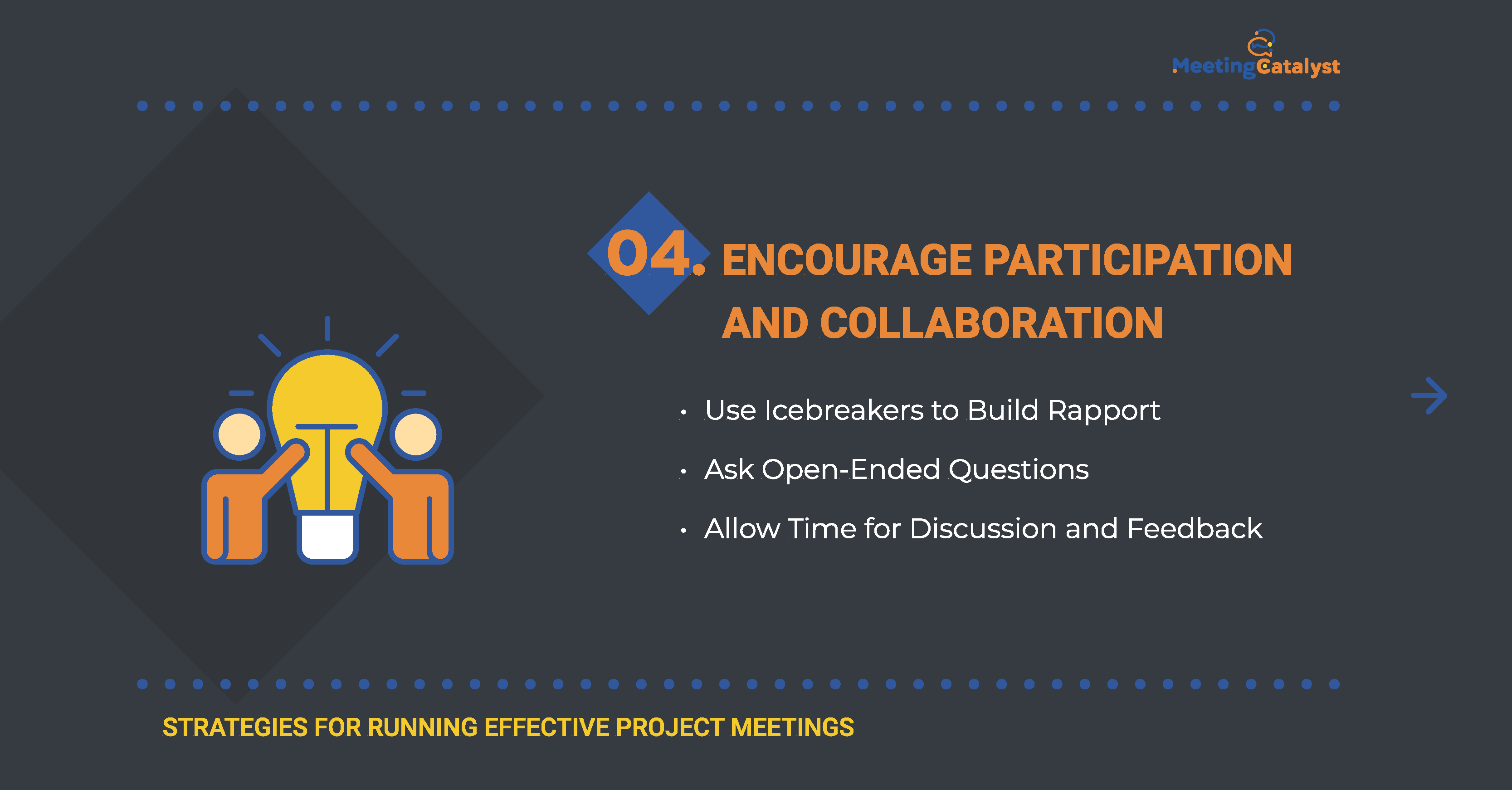 MeetingCatalyst

04. ENCOURAGE PARTICIPATION AND COLLABORATION

• Use Icebreakers to Build Rapport
• Ask Open-Ended Questions
• Allow Time for Discussion and Feedback

STRATEGIES FOR RUNNING EFFECTIVE PROJECT MEETINGS